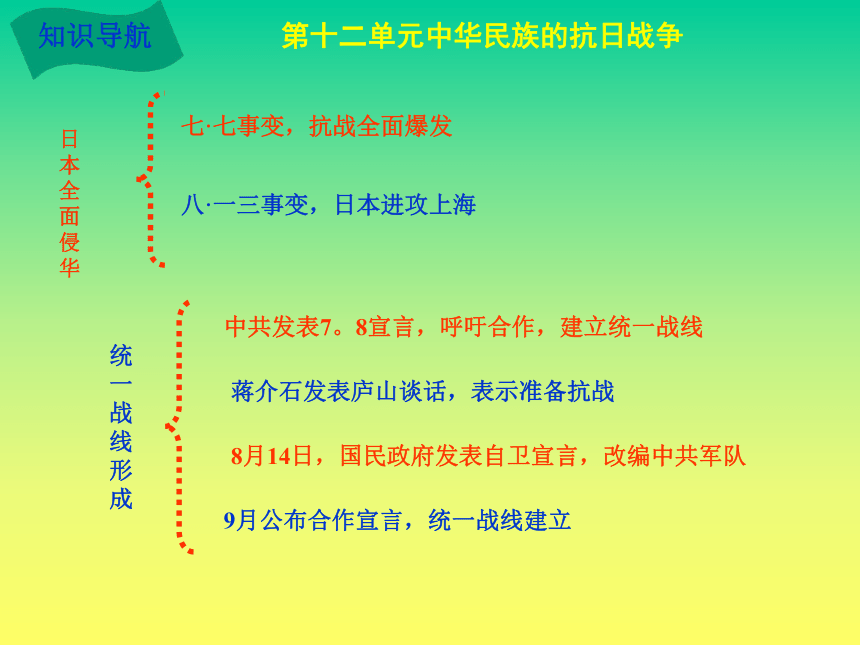 知识导航

第十二单元中华民族的抗日战争

日本全面侵华

七·七事变，抗战全面爆发

八·一三事变，日本进攻上海

统一战线形成

中共发表7。8宣言，呼吁合作，建立统一战线

蒋介石发表庐山谈话，表示准备抗战

8月14日，国民政府发表自卫宣言，改编中共军队

9月公布合作宣言，统一战线建立